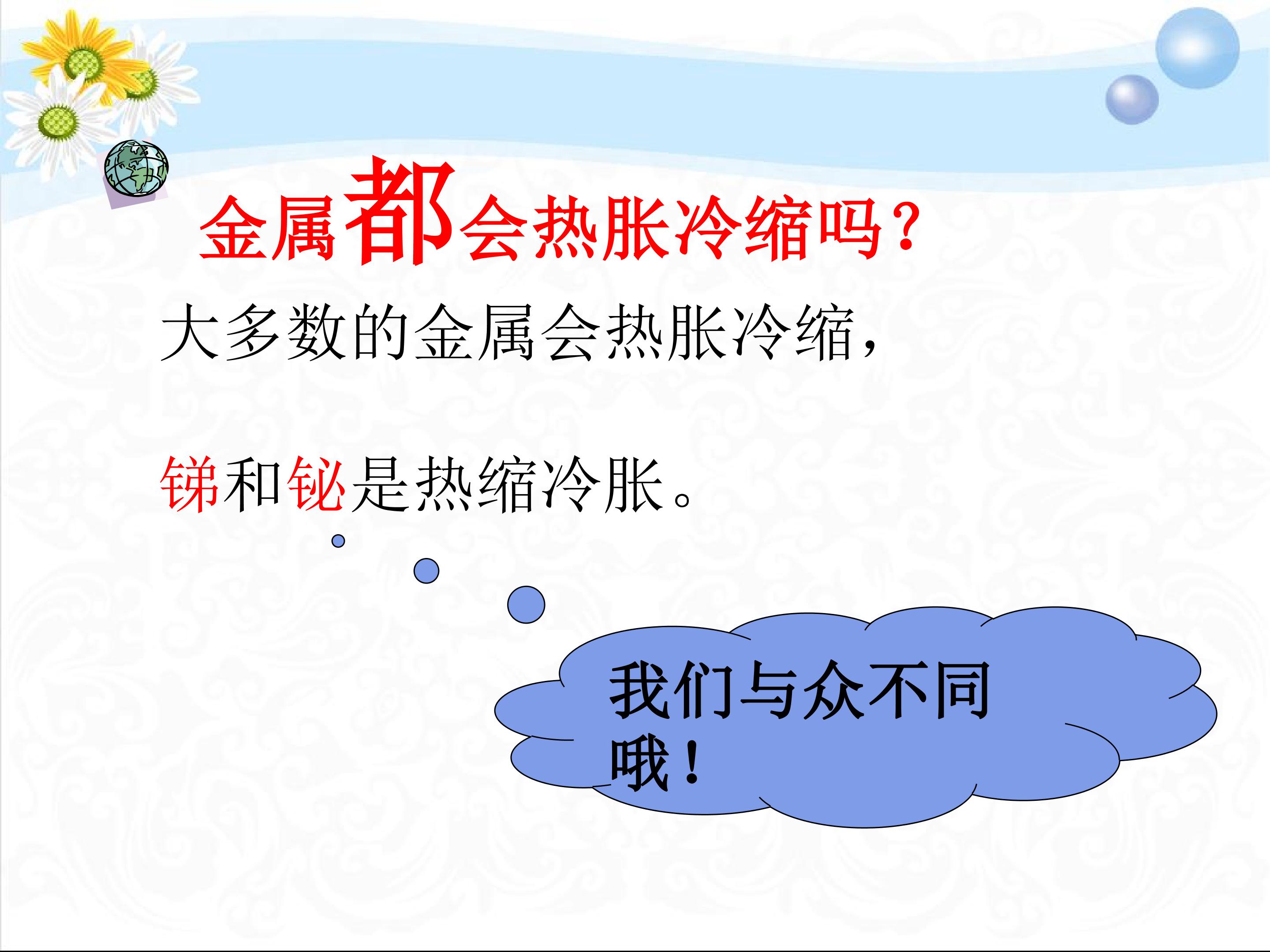 金属都会热胀冷缩吗？

大多数的金属会热胀冷缩，

锑和铋是热缩冷胀。

我们与众不同哦！